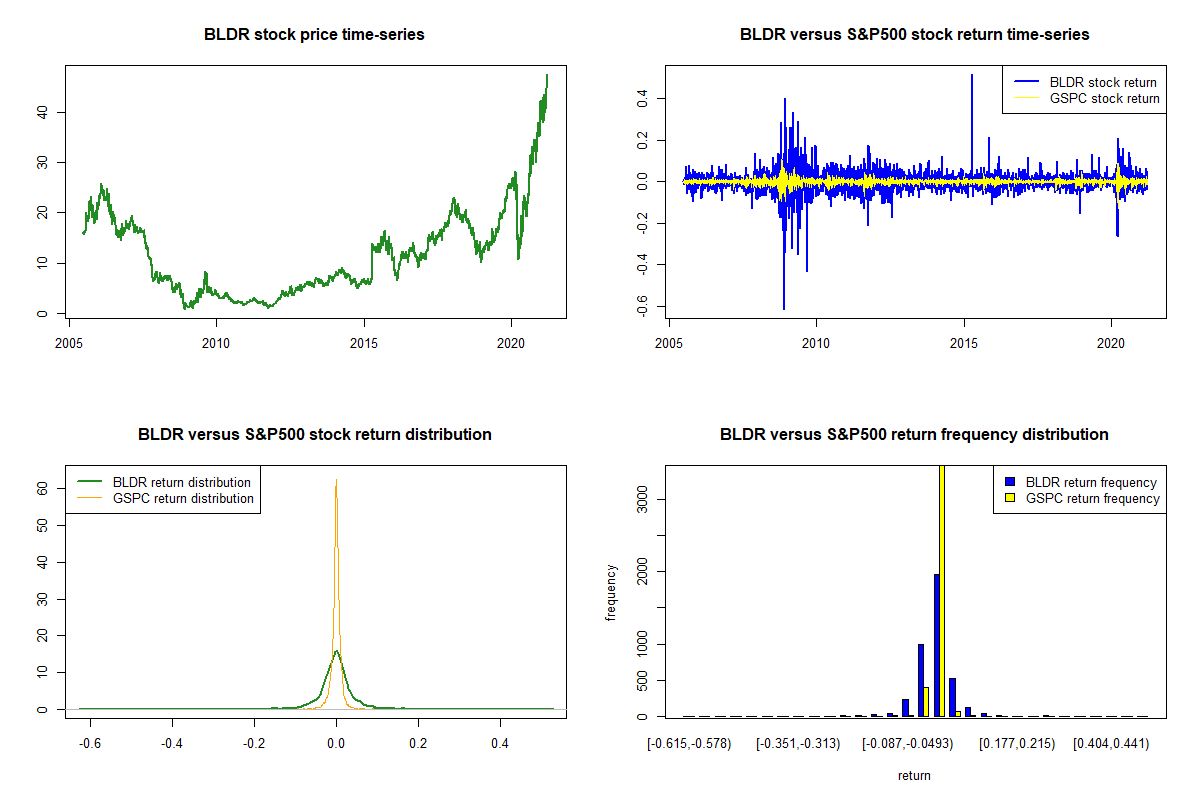 BLDR stock price time-series

0
10
20
30
40

2005
2010
2015
2020

BLDR versus S&P500 stock return time-series

BLDR stock return
GSPC stock return

-0.6
-0.4
-0.2
0.0
0.2
0.4

2005
2010
2015
2020

BLDR versus S&P500 stock return distribution

BLDR return distribution
GSPC return distribution

0
10
20
30
40
50
60

-0.6
-0.4
-0.2
0.0
0.2
0.4

BLDR versus S&P500 return frequency distribution

BLDR return frequency
GSPC return frequency

frequency

0
500
1000
2000
3000

[-0.615,-0.578)
[-0.351,-0.313)
[-0.087,-0.0493)
[0.177,0.215)
[0.404,0.441)

return